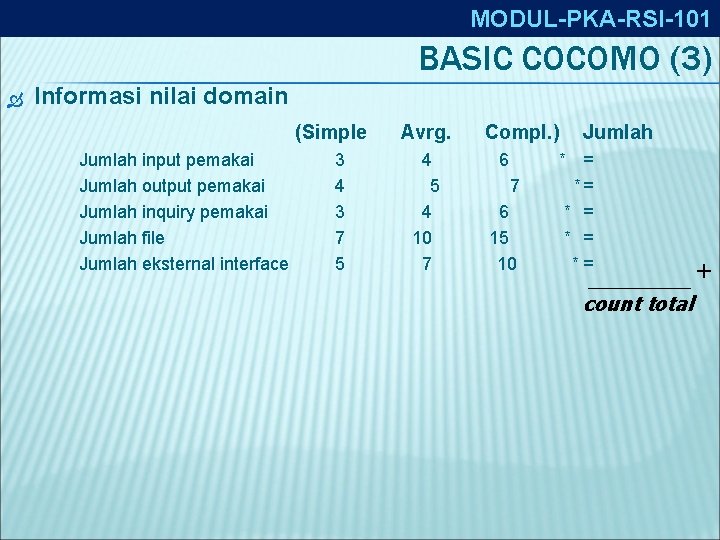 MODUL-PKA-RSI-101

BASIC COCOMO (3)

Informasi nilai domain

| | (Simple | Avrg. | Compl.) | | Jumlah |
|---|---|---|---|---|---|
| Jumlah input pemakai | 3 | 4 | 6 | * | = |
| Jumlah output pemakai | 4 | 5 | 7 | * | = |
| Jumlah inquiry pemakai | 3 | 4 | 6 | * | = |
| Jumlah file | 7 | 10 | 15 | * | = |
| Jumlah eksternal interface | 5 | 7 | 10 | * | = |

+

count total